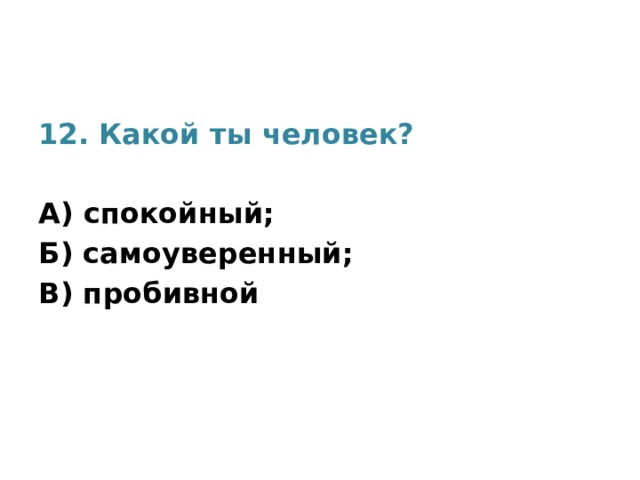 12. Какой ты человек?

А) спокойный;
Б) самоуверенный;
В) пробивной